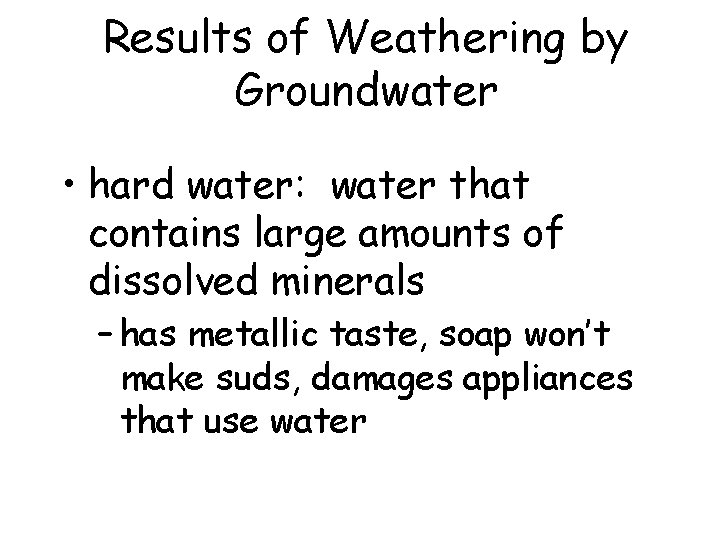 Results of Weathering by Groundwater

• hard water: water that contains large amounts of dissolved minerals

– has metallic taste, soap won't make suds, damages appliances that use water